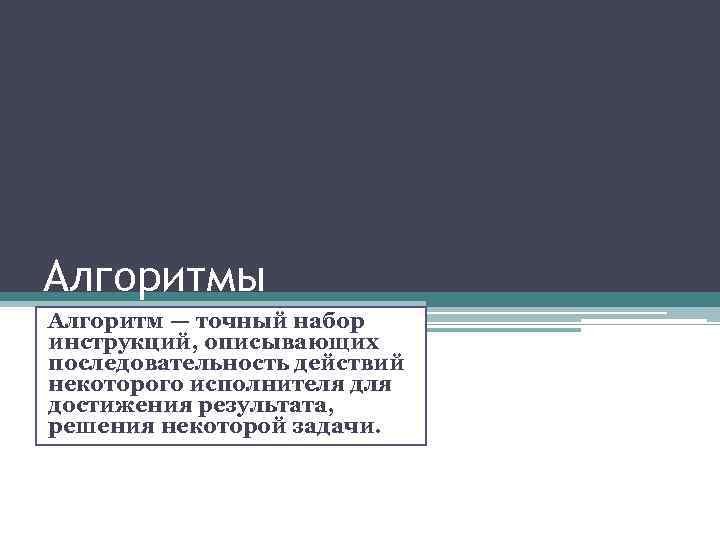 Алгоритмы

Алгоритм — точный набор инструкций, описывающих последовательность действий некоторого исполнителя для достижения результата, решения некоторой задачи.